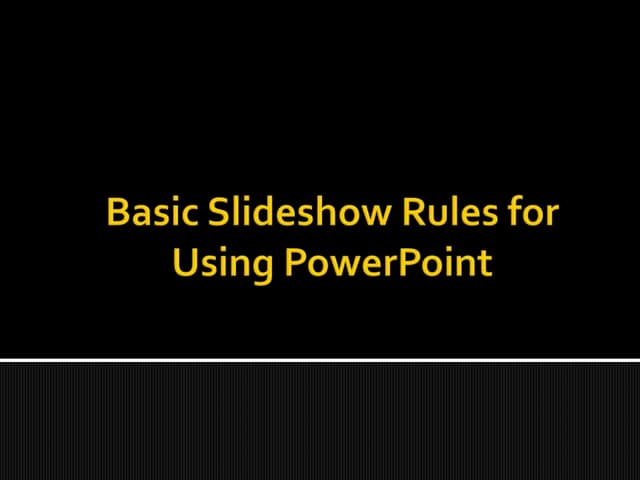 Basic Slideshow Rules for Using PowerPoint